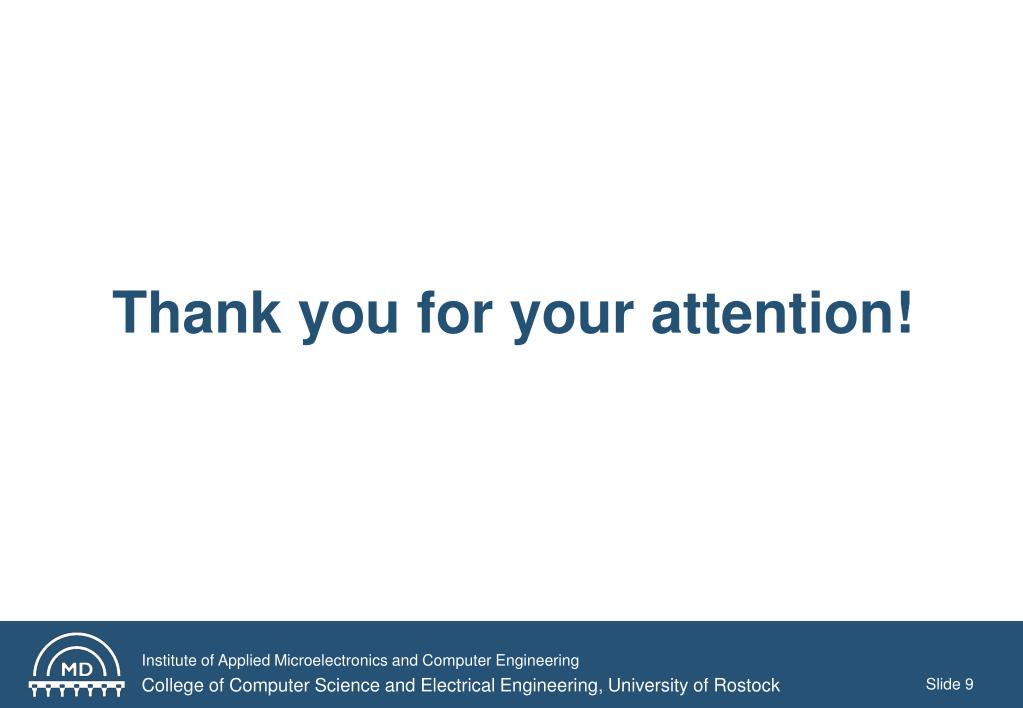 Thank you for your attention!

MD

Institute of Applied Microelectronics and Computer Engineering
College of Computer Science and Electrical Engineering, University of Rostock

Slide 9